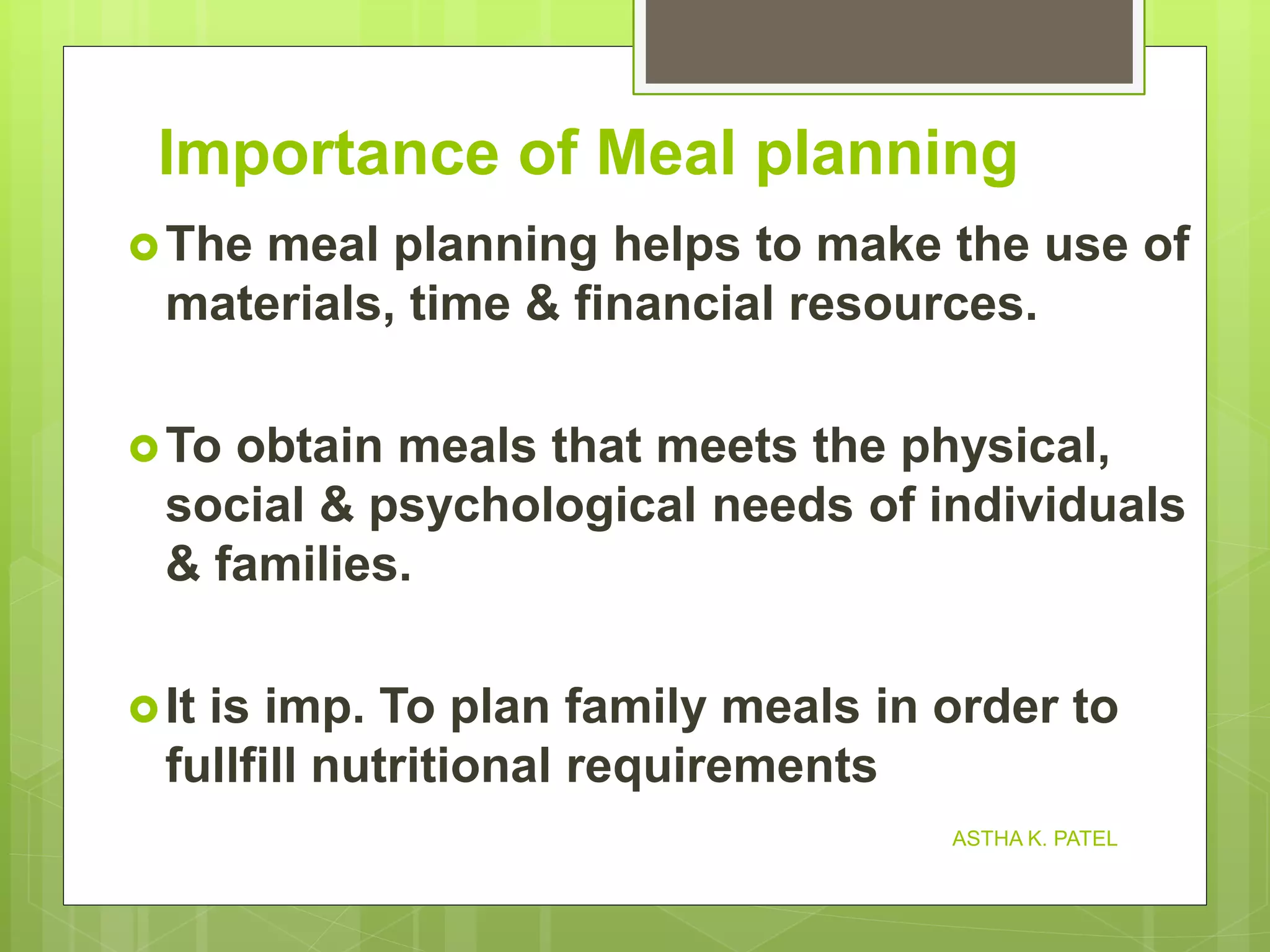 Importance of Meal planning

The meal planning helps to make the use of materials, time & financial resources.

To obtain meals that meets the physical, social & psychological needs of individuals & families.

It is imp. To plan family meals in order to fullfill nutritional requirements

ASTHA K. PATEL